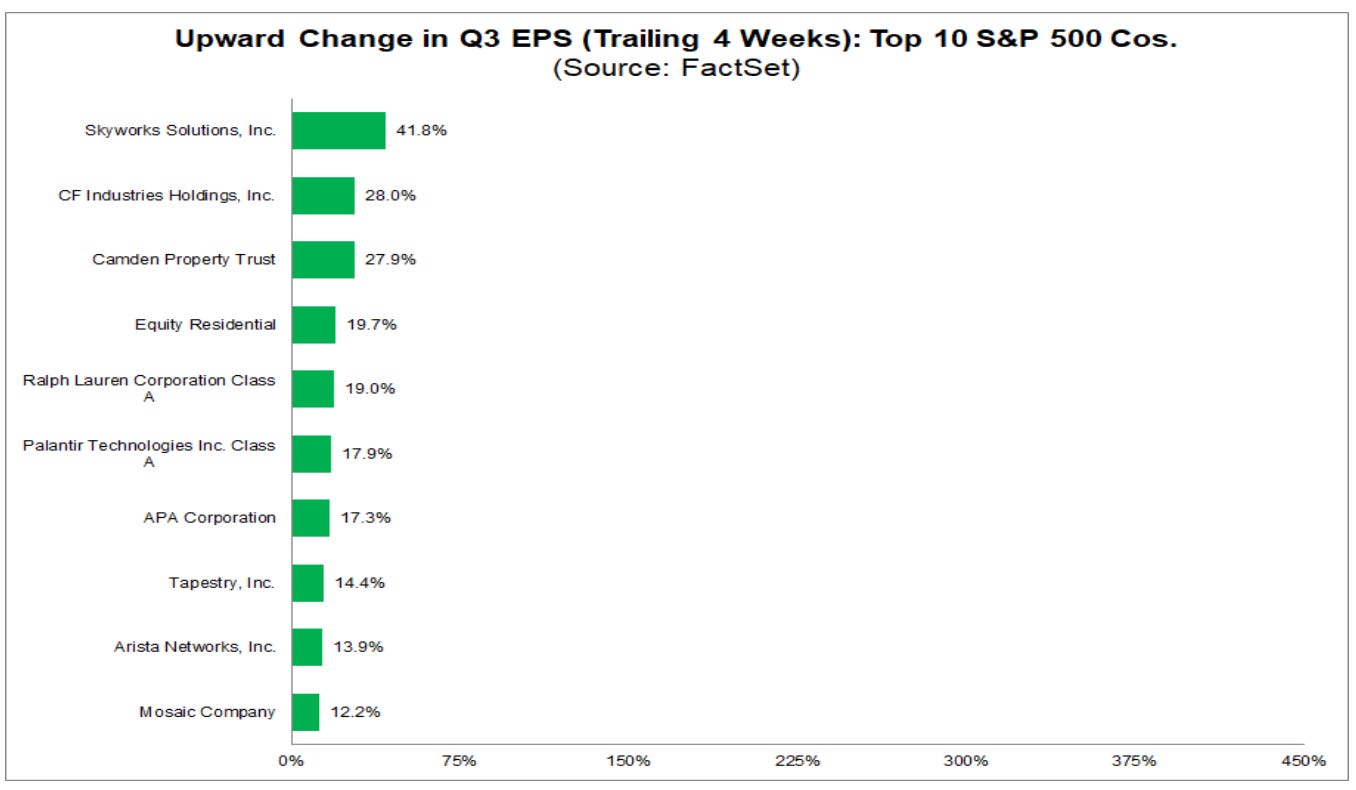 Upward Change in Q3 EPS (Trailing 4 Weeks): Top 10 S&P 500 Cos.
(Source: FactSet)

Skyworks Solutions, Inc. 41.8%
CF Industries Holdings, Inc. 28.0%
Camden Property Trust 27.9%
Equity Residential 19.7%
Ralph Lauren Corporation Class A 19.0%
Palantir Technologies Inc. Class A 17.9%
APA Corporation 17.3%
Tapestry, Inc. 14.4%
Arista Networks, Inc. 13.9%
Mosaic Company 12.2%

0% 75% 150% 225% 300% 375% 450%